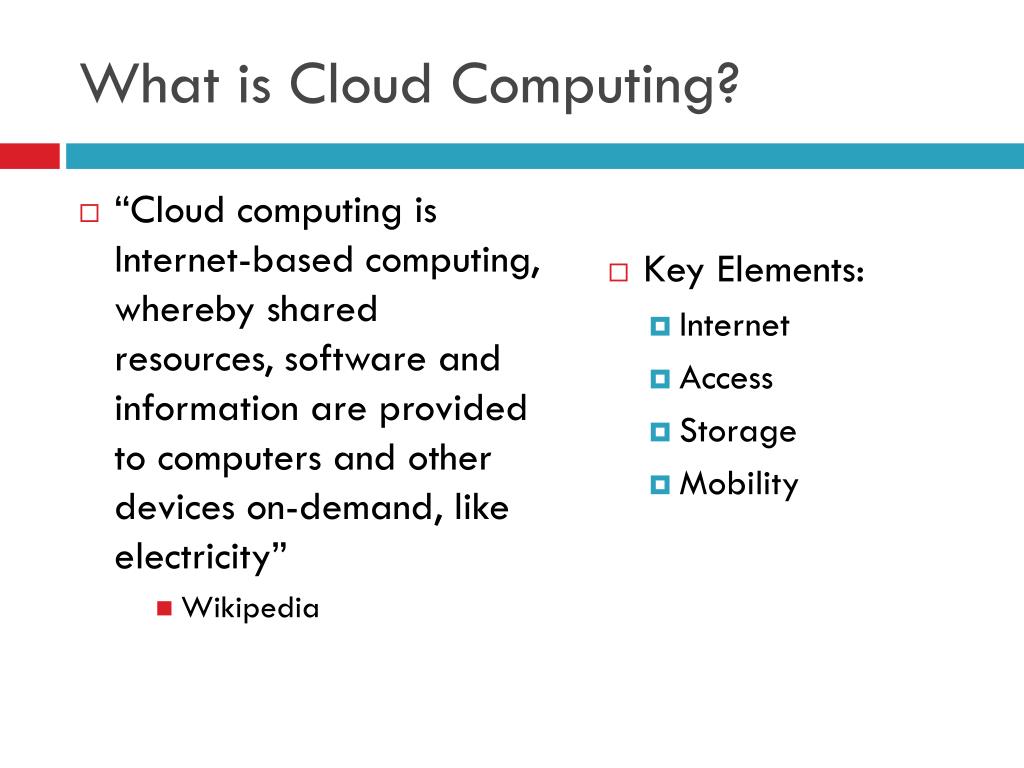 What is Cloud Computing?

“Cloud computing is Internet-based computing, whereby shared resources, software and information are provided to computers and other devices on-demand, like electricity”

Wikipedia

Key Elements:

Internet

Access

Storage

Mobility